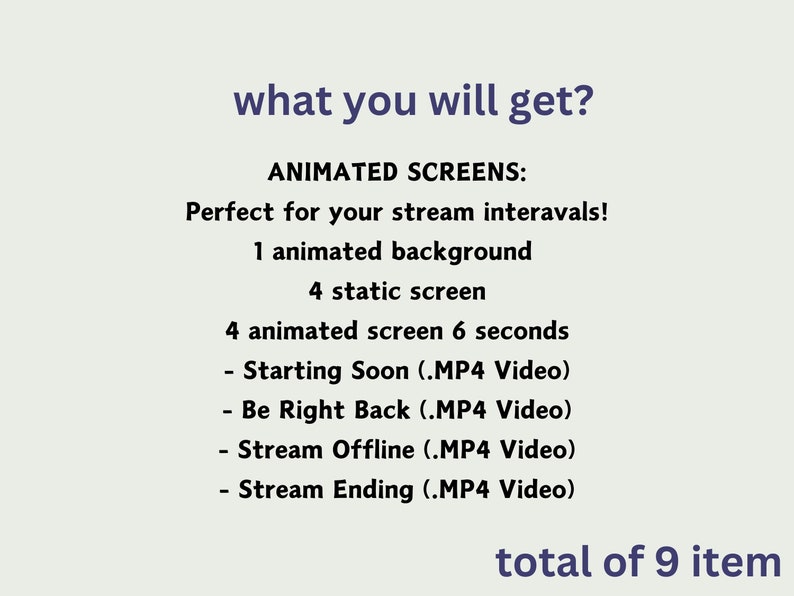 what you will get?

ANIMATED SCREENS:
Perfect for your stream interavals!
1 animated background
4 static screen
4 animated screen 6 seconds
- Starting Soon (.MP4 Video)
- Be Right Back (.MP4 Video)
- Stream Offline (.MP4 Video)
- Stream Ending (.MP4 Video)

total of 9 item